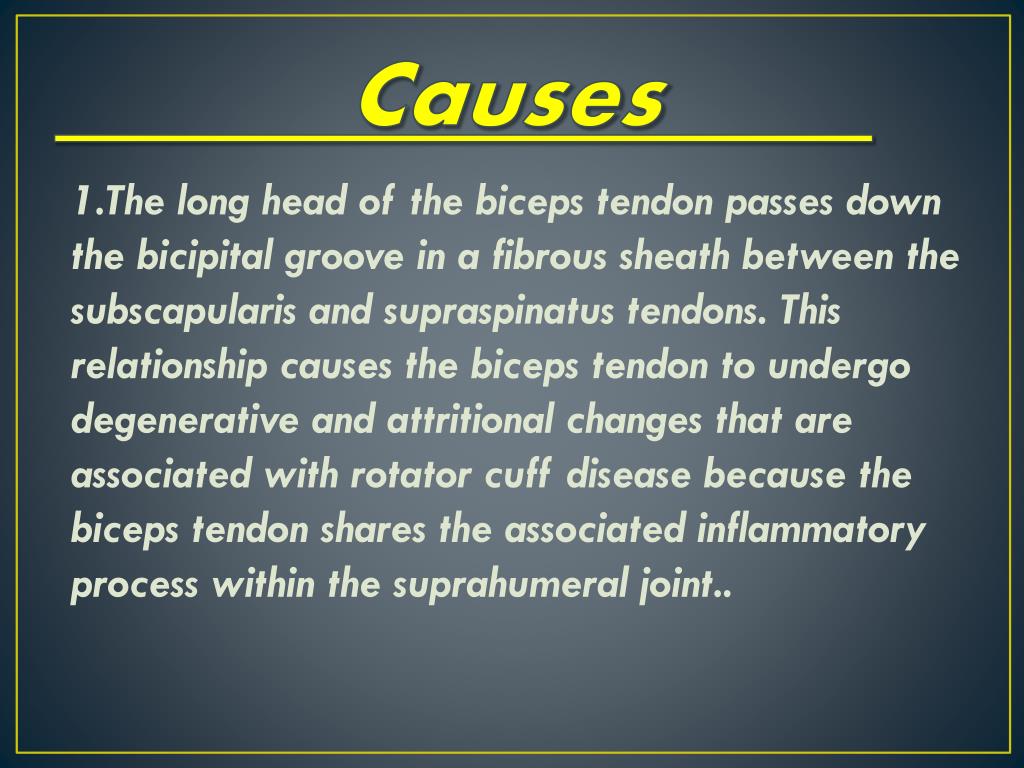 Causes

1.The long head of the biceps tendon passes down the bicipital groove in a fibrous sheath between the subscapularis and supraspinatus tendons. This relationship causes the biceps tendon to undergo degenerative and attritional changes that are associated with rotator cuff disease because the biceps tendon shares the associated inflammatory process within the suprahumeral joint..